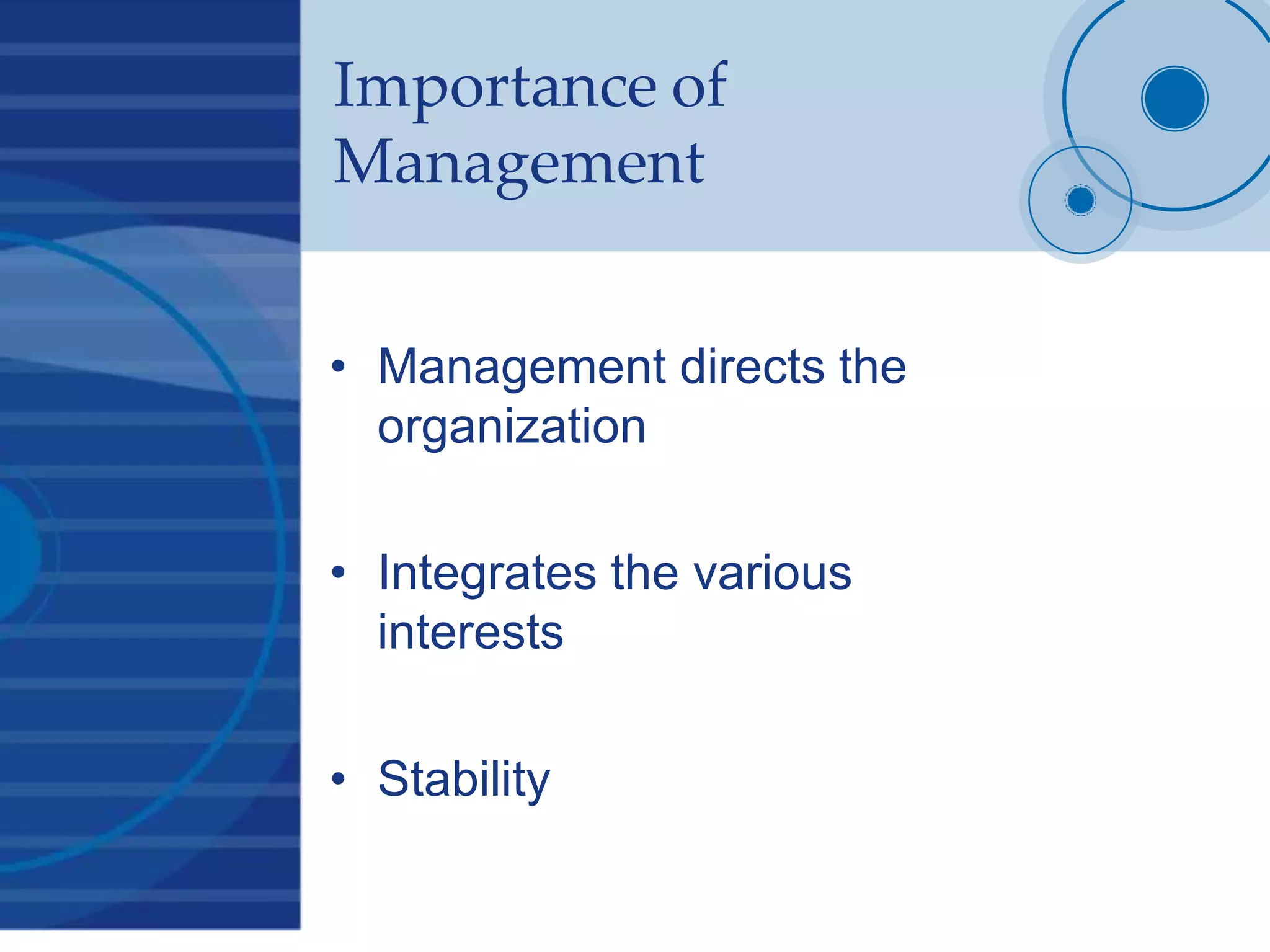 Importance of Management

• Management directs the organization

• Integrates the various interests

• Stability